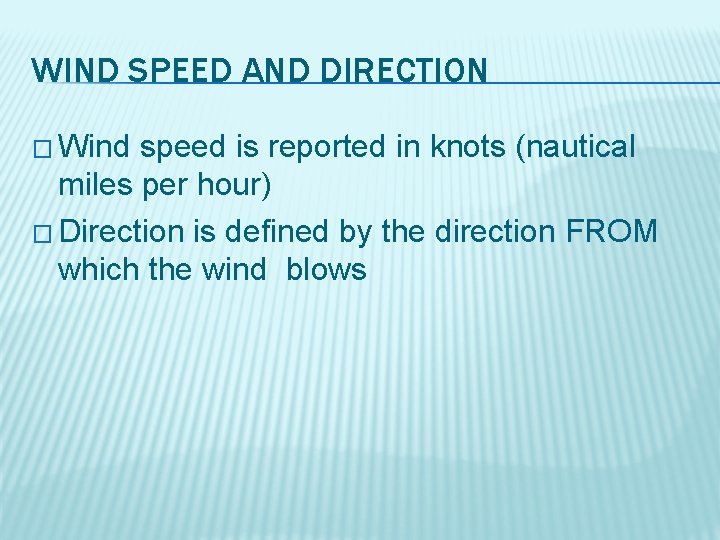 WIND SPEED AND DIRECTION

□ Wind speed is reported in knots (nautical miles per hour)

□ Direction is defined by the direction FROM which the wind blows